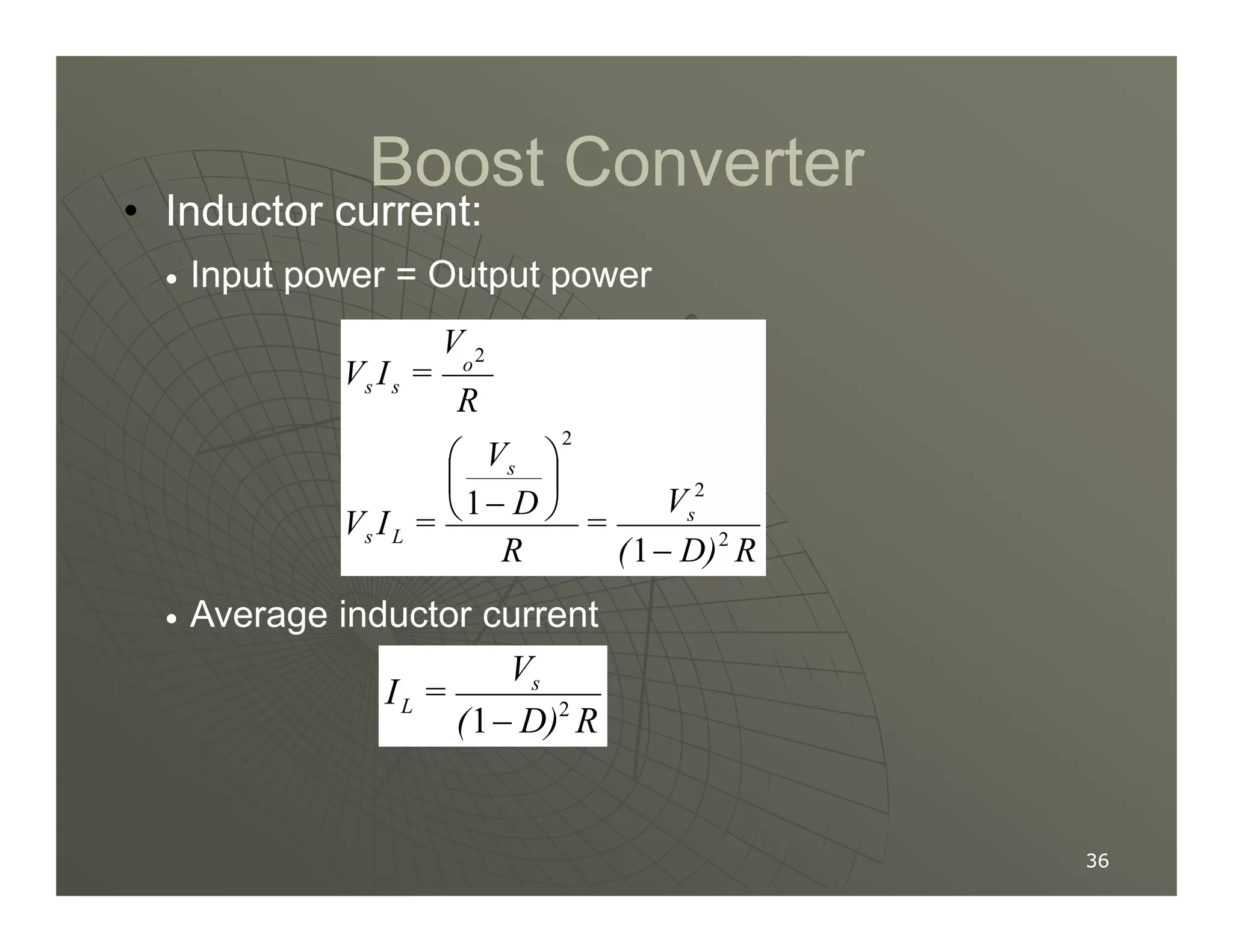 Boost Converter

• Inductor current:

• Input power = Output power

$V_s I_s = \frac{V_o^2}{R}$

$V_s I_L = \frac{\left(\frac{V_s}{1-D}\right)^2}{R} = \frac{V_s^2}{(1-D)^2 R}$

• Average inductor current

$I_L = \frac{V_s}{(1-D)^2 R}$

36